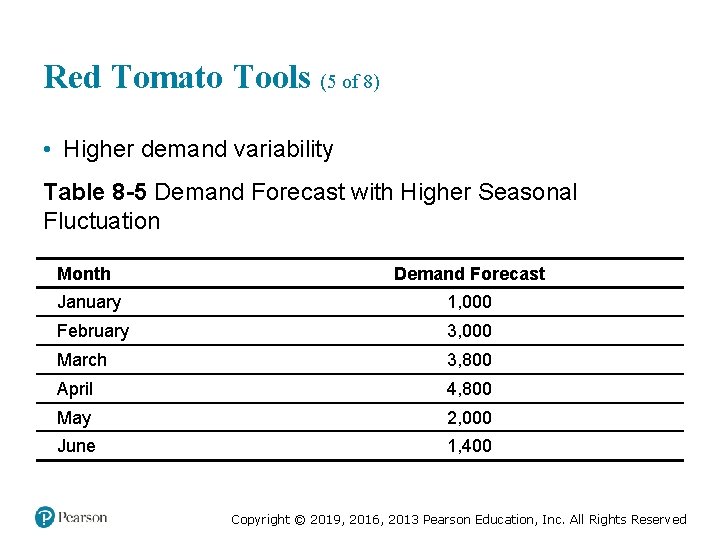 Red Tomato Tools (5 of 8)

• Higher demand variability

Table 8-5 Demand Forecast with Higher Seasonal Fluctuation

| Month | Demand Forecast |
|---|---|
| January | 1,000 |
| February | 3,000 |
| March | 3,800 |
| April | 4,800 |
| May | 2,000 |
| June | 1,400 |

Pearson

Copyright © 2019, 2016, 2013 Pearson Education, Inc. All Rights Reserved